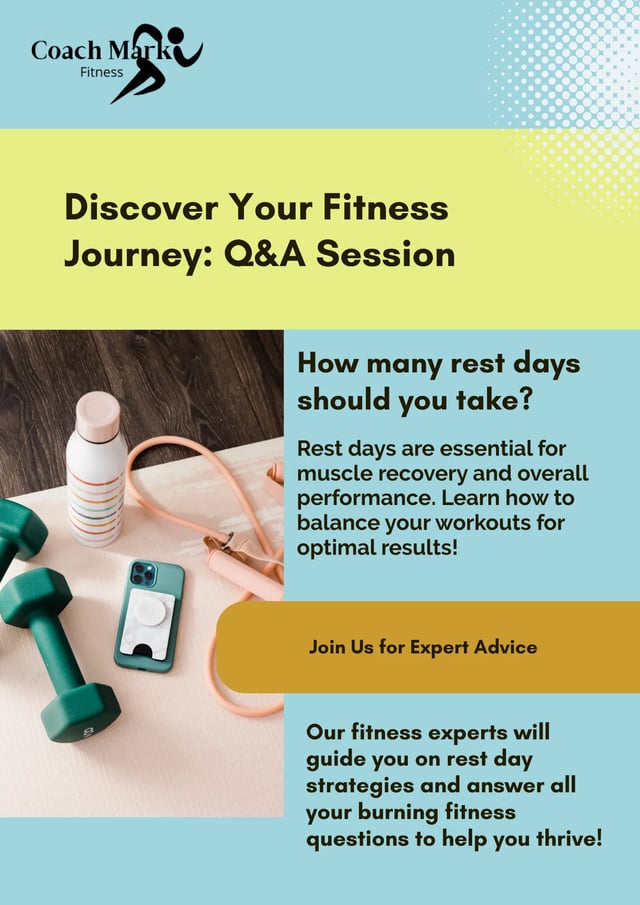 Coach Mark
Fitness

Discover Your Fitness Journey: Q&A Session

How many rest days should you take?

Rest days are essential for muscle recovery and overall performance. Learn how to balance your workouts for optimal results!

Join Us for Expert Advice

Our fitness experts will guide you on rest day strategies and answer all your burning fitness questions to help you thrive!